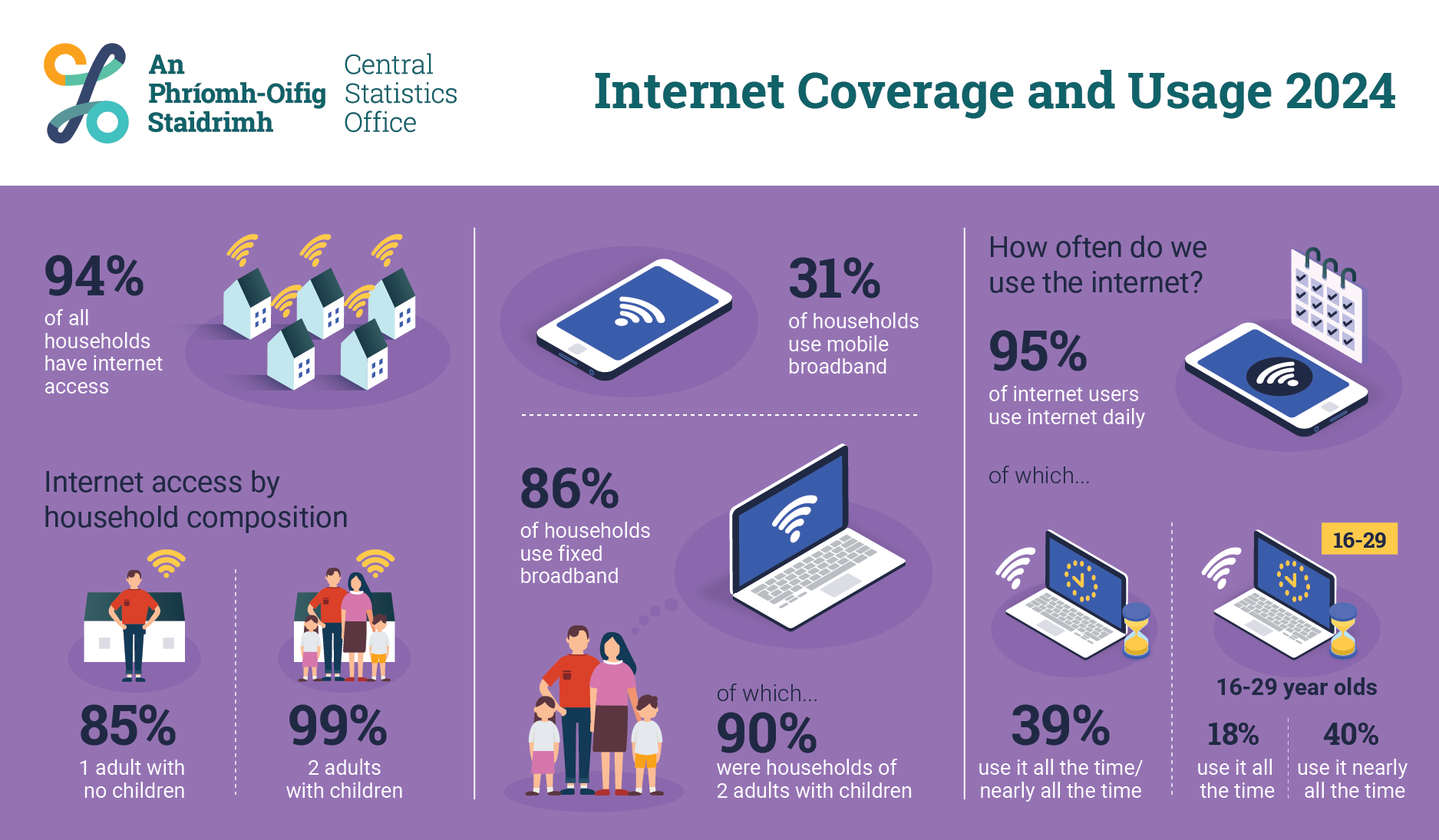 An Phríomh-Oifig Staidrimh

Central Statistics Office

Internet Coverage and Usage 2024

94%
of all households have internet access

Internet access by household composition

85%
1 adult with no children

99%
2 adults with children

31%
of households use mobile broadband

86%
of households use fixed broadband

of which...
90%
were households of 2 adults with children

How often do we use the internet?

95%
of internet users use internet daily

of which...

39%
use it all the time/ nearly all the time

16-29

16-29 year olds

18%
use it all the time

40%
use it nearly all the time